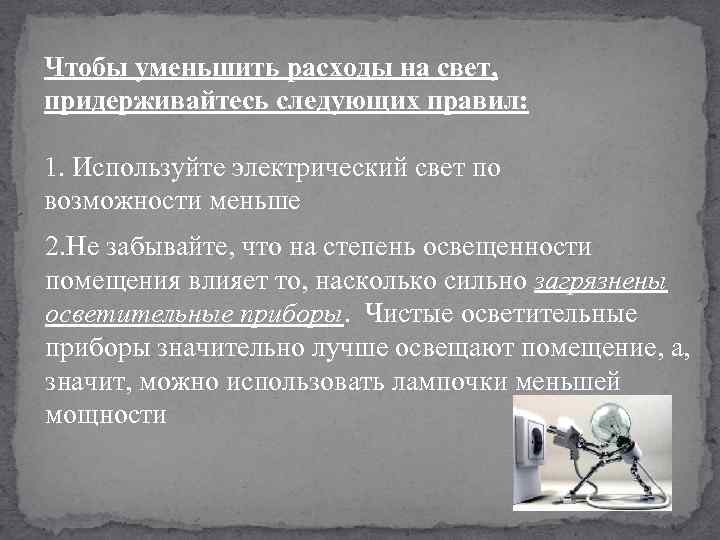 Чтобы уменьшить расходы на свет, придерживайтесь следующих правил:

1. Используйте электрический свет по возможности меньше

2.Не забывайте, что на степень освещенности помещения влияет то, насколько сильно загрязнены осветительные приборы. Чистые осветительные приборы значительно лучше освещают помещение, а, значит, можно использовать лампочки меньшей мощности